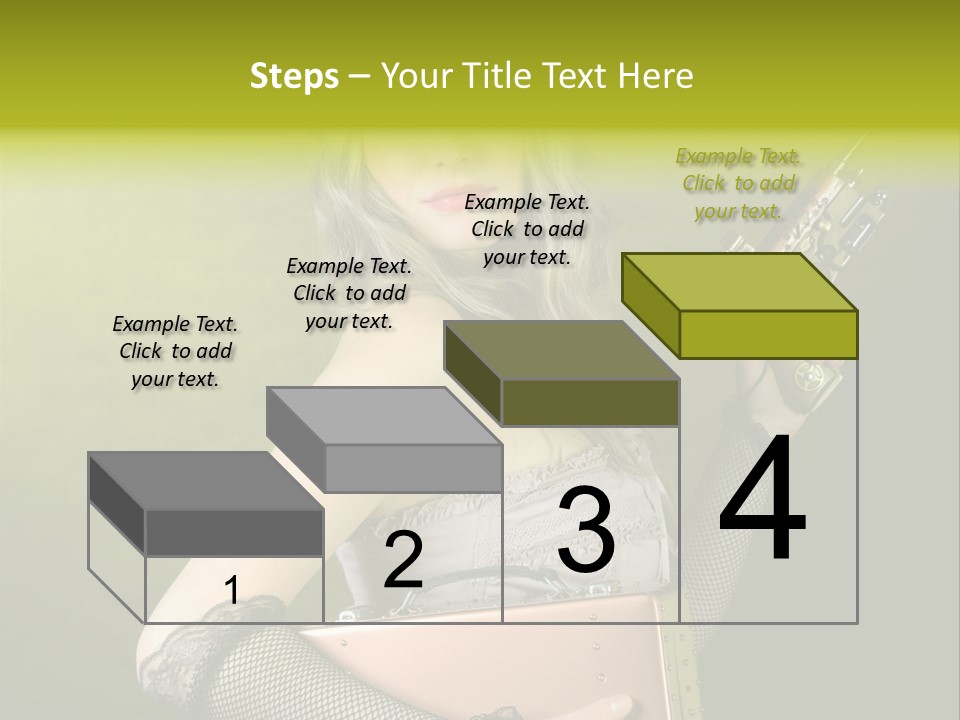 Steps – Your Title Text Here

Example Text. Click to add your text.

Example Text. Click to add your text.

Example Text. Click to add your text.

Example Text. Click to add your text.

1

2

3

4